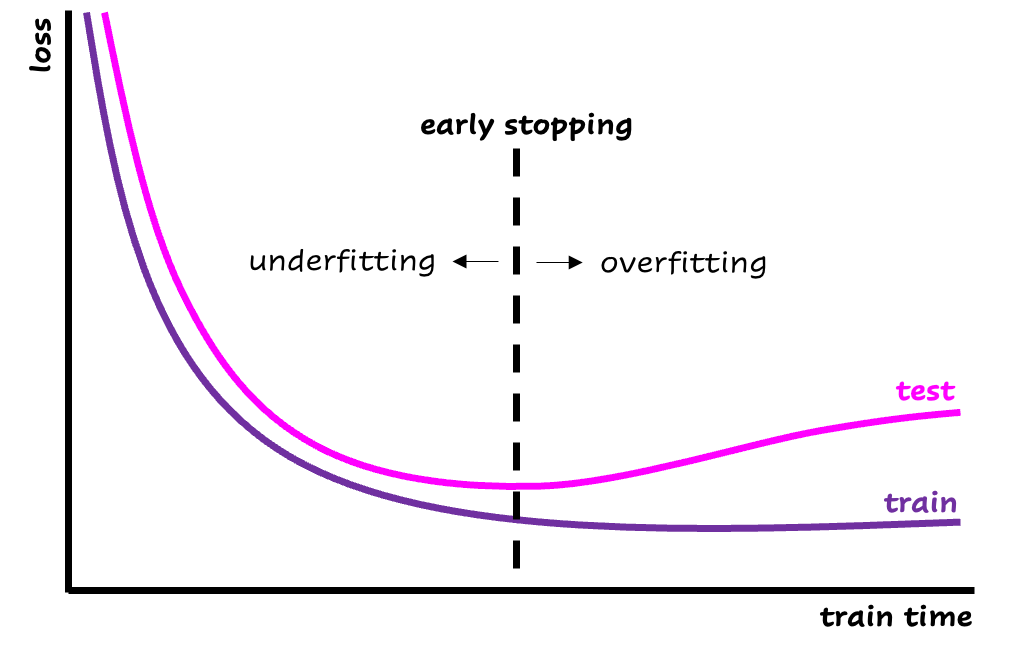 loss

early stopping

underfitting ← → overfitting

test

train

train time